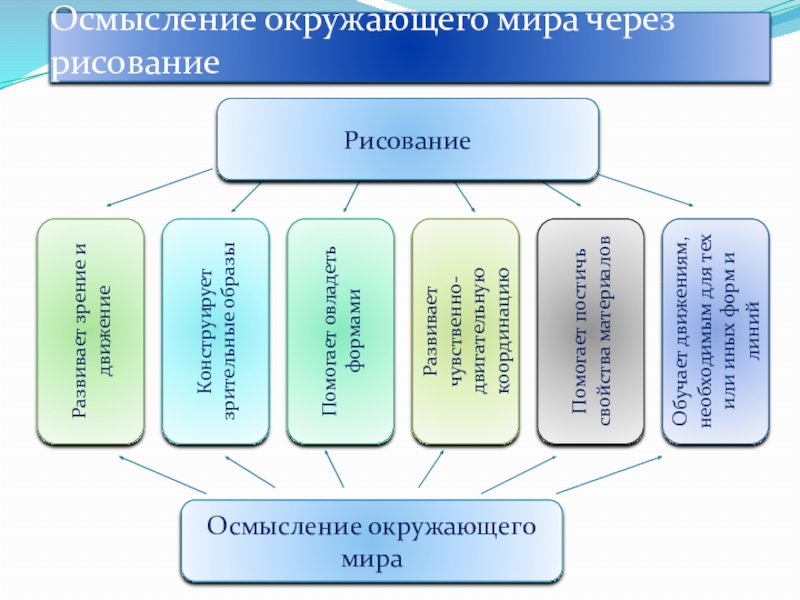 Осмысление окружающего мира через рисование

Рисование

Развивает зрение и движение

Конструирует зрительные образы

Помогает овладеть формами

Развивает чувственно-двигательную координацию

Помогает постичь свойства материалов

Обучает движениям, необходимым для тех или иных форм и линий

Осмысление окружающего мира